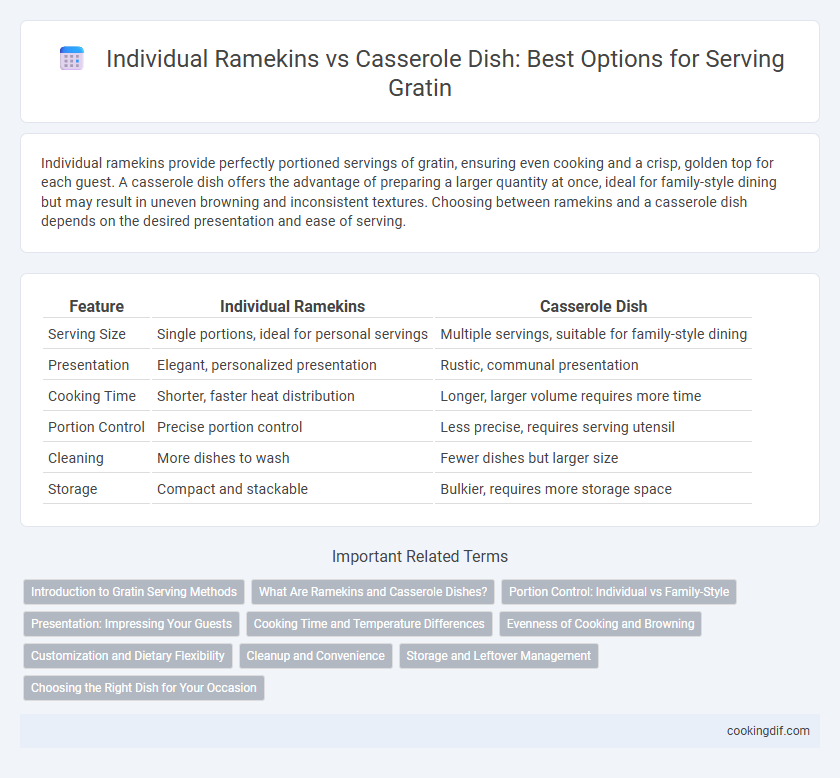 Individual Ramekins vs Casserole Dish: Best Options for Serving Gratin

Individual ramekins provide perfectly portioned servings of gratin, ensuring even cooking and a crisp, golden top for each guest. A casserole dish offers the advantage of preparing a larger quantity at once, ideal for family-style dining but may result in uneven browning and inconsistent textures. Choosing between ramekins and a casserole dish depends on the desired presentation and ease of serving.

| Feature | Individual Ramekins | Casserole Dish |
|---|---|---|
| Serving Size | Single portions, ideal for personal servings | Multiple servings, suitable for family-style dining |
| Presentation | Elegant, personalized presentation | Rustic, communal presentation |
| Cooking Time | Shorter, faster heat distribution | Longer, larger volume requires more time |
| Portion Control | Precise portion control | Less precise, requires serving utensil |
| Cleaning | More dishes to wash | Fewer dishes but larger size |
| Storage | Compact and stackable | Bulkier, requires more storage space |

Important Related Terms

Introduction to Gratin Serving Methods
What Are Ramekins and Casserole Dishes?
Portion Control: Individual vs Family-Style
Presentation: Impressing Your Guests
Cooking Time and Temperature Differences
Evenness of Cooking and Browning
Customization and Dietary Flexibility
Cleanup and Convenience
Storage and Leftover Management
Choosing the Right Dish for Your Occasion

cookingdif.com